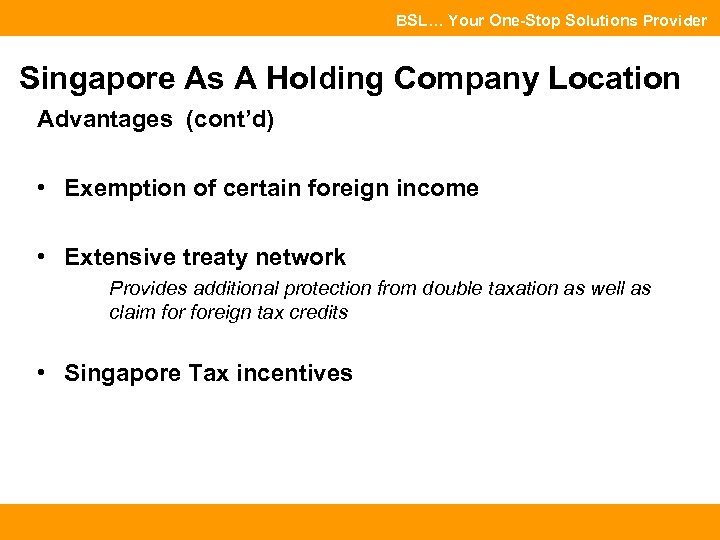 BSL… Your One-Stop Solutions Provider

Singapore As A Holding Company Location

Advantages (cont'd)

• Exemption of certain foreign income

• Extensive treaty network

Provides additional protection from double taxation as well as claim for foreign tax credits

• Singapore Tax incentives